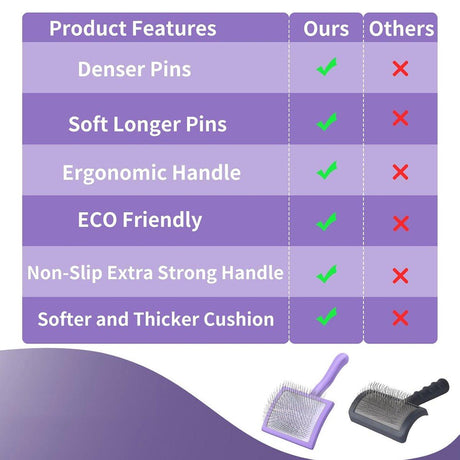 | Product Features | Ours | Others |
|---|---|---|
| Denser Pins | ✓ | ✗ |
| Soft Longer Pins | ✓ | ✗ |
| Ergonomic Handle | ✓ | ✗ |
| ECO Friendly | ✓ | ✗ |
| Non-Slip Extra Strong Handle | ✓ | ✗ |
| Softer and Thicker Cushion | ✓ | ✗ |